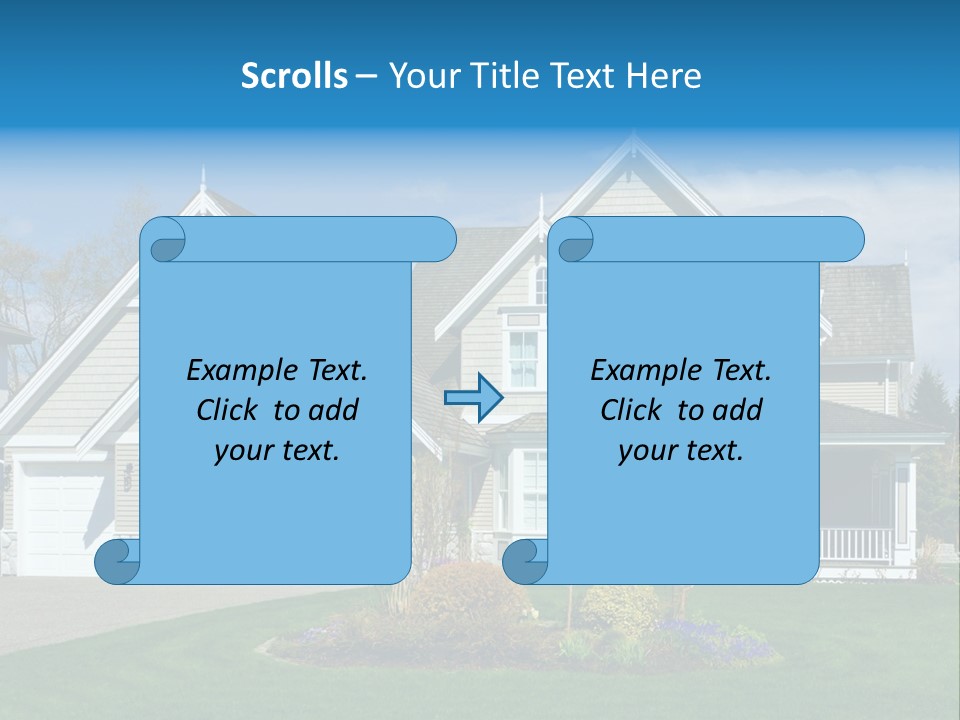 Scrolls – Your Title Text Here

Example Text. Click to add your text.

Example Text. Click to add your text.